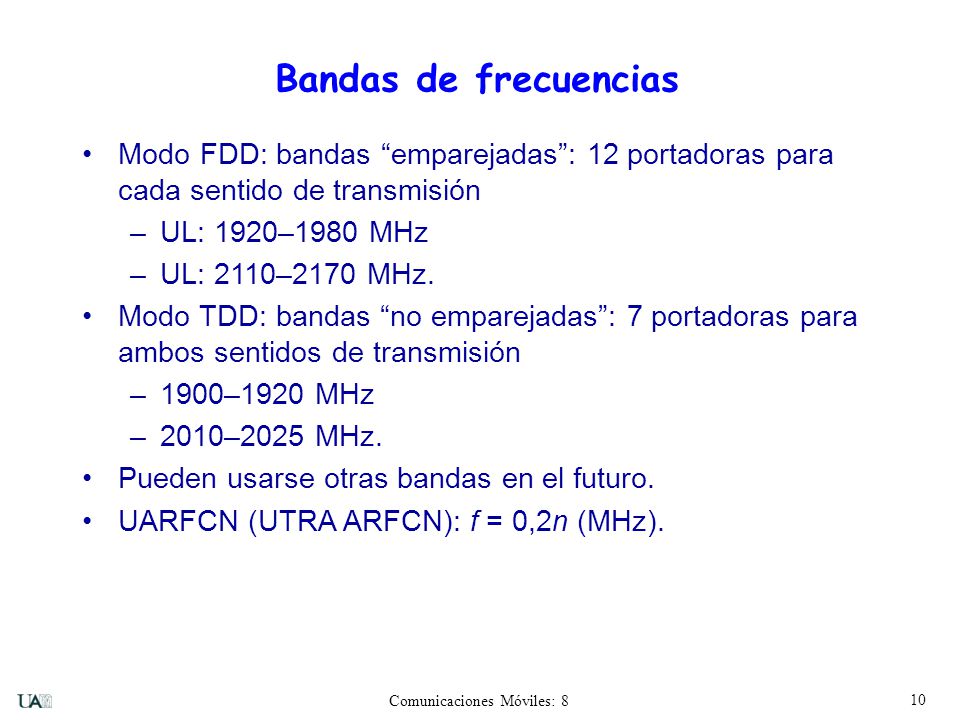 Bandas de frecuencias

• Modo FDD: bandas “emparejadas”: 12 portadoras para cada sentido de transmisión
– UL: 1920–1980 MHz
– UL: 2110–2170 MHz.
• Modo TDD: bandas “no emparejadas”: 7 portadoras para ambos sentidos de transmisión
– 1900–1920 MHz
– 2010–2025 MHz.
• Pueden usarse otras bandas en el futuro.
• UARFCN (UTRA ARFCN): $f = 0{,}2n$ (MHz).

UAM

Comunicaciones Móviles: 8

10